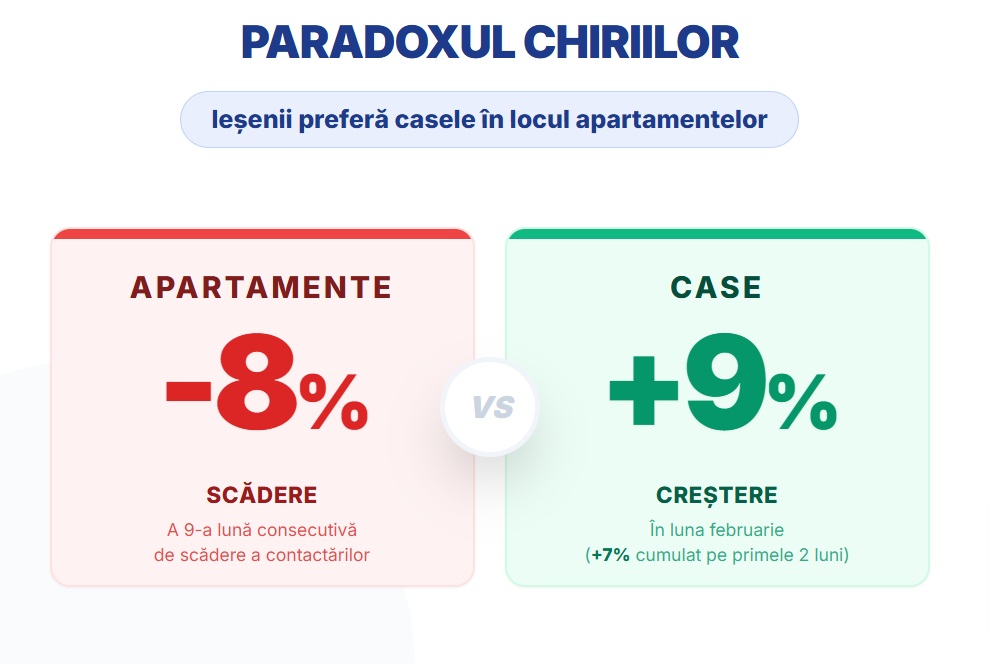 PARADOXUL CHIRIILOR

Ieșenii preferă casele în locul apartamentelor

APARTAMENTE

-8%

SCĂDERE

A 9-a lună consecutivă de scădere a contactărilor

VS

CASE

+9%

CREȘTERE

În luna februarie (+7% cumulat pe primele 2 luni)